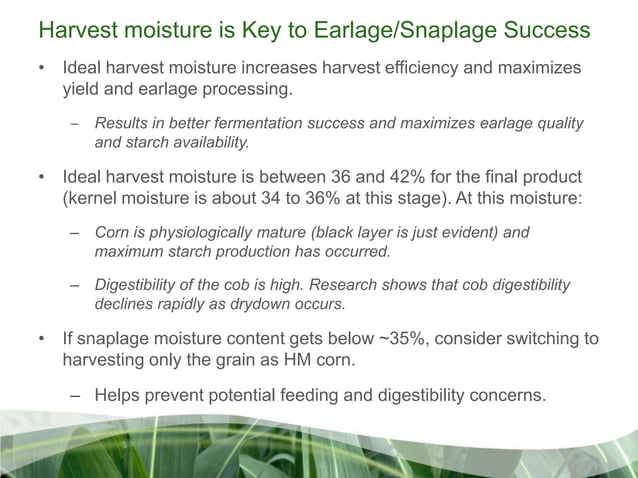 Harvest moisture is Key to Earlage/Snaplage Success

• Ideal harvest moisture increases harvest efficiency and maximizes yield and earlage processing.

– Results in better fermentation success and maximizes earlage quality and starch availability.

• Ideal harvest moisture is between 36 and 42% for the final product (kernel moisture is about 34 to 36% at this stage). At this moisture:

– Corn is physiologically mature (black layer is just evident) and maximum starch production has occurred.

– Digestibility of the cob is high. Research shows that cob digestibility declines rapidly as drydown occurs.

• If snaplage moisture content gets below ~35%, consider switching to harvesting only the grain as HM corn.

– Helps prevent potential feeding and digestibility concerns.